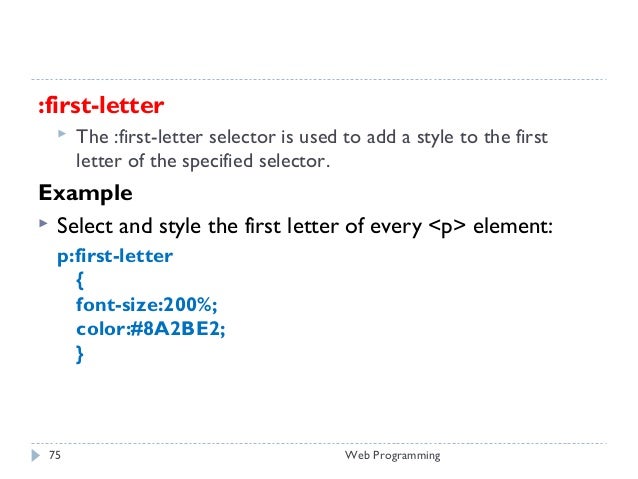 :first-letter

The :first-letter selector is used to add a style to the first letter of the specified selector.

Example

Select and style the first letter of every <p> element:

p:first-letter
{
font-size:200%;
color:#8A2BE2;
}

75

Web Programming